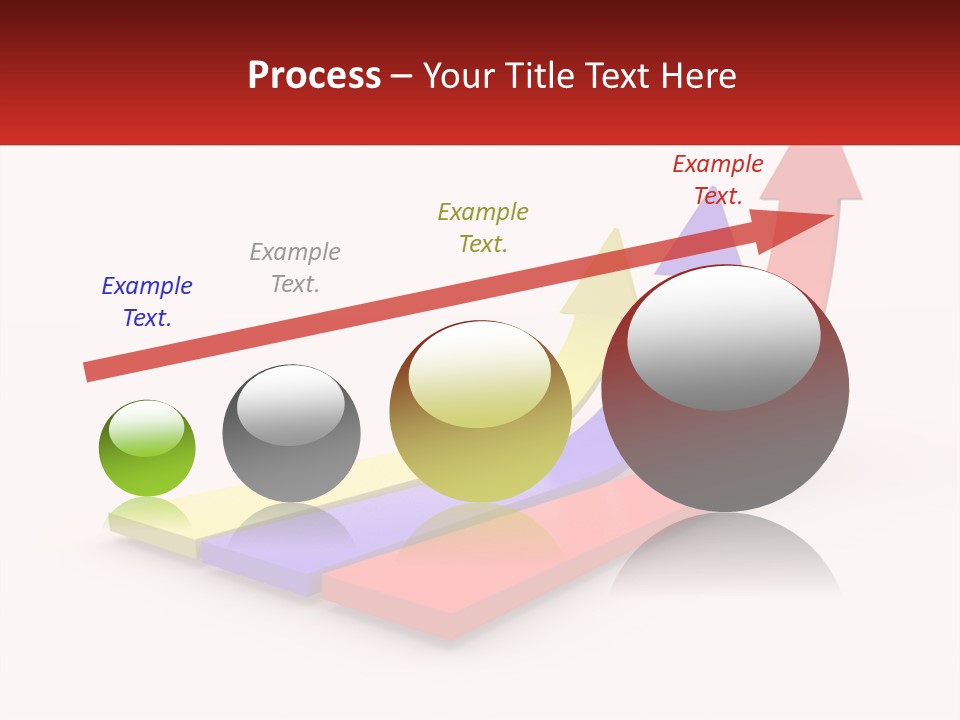 Process – Your Title Text Here

Example Text.

Example Text.

Example Text.

Example Text.